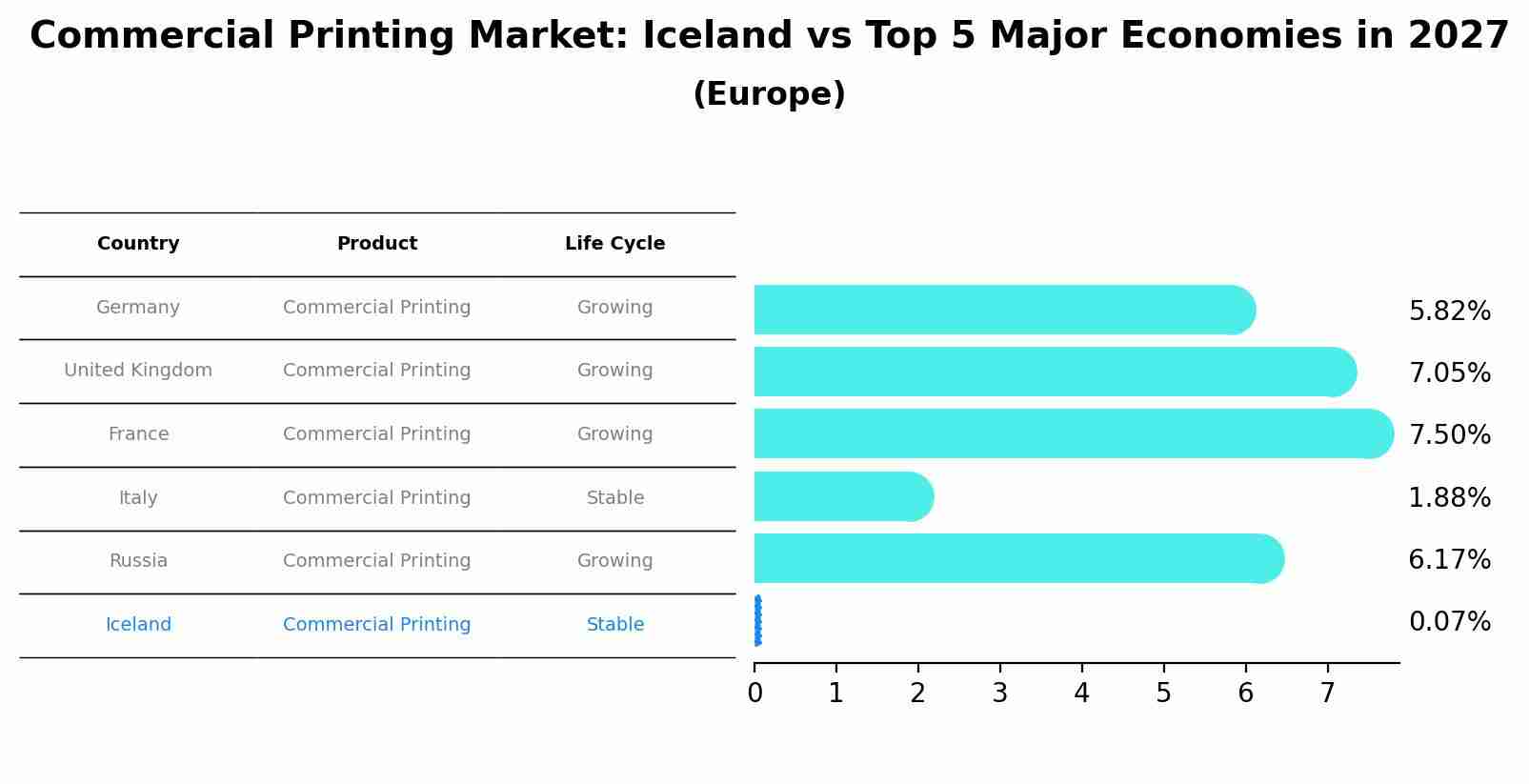 Commercial Printing Market: Iceland vs Top 5 Major Economies in 2027
(Europe)

| Country | Product | Life Cycle |
|---|---|---|
| Germany | Commercial Printing | Growing |
| United Kingdom | Commercial Printing | Growing |
| France | Commercial Printing | Growing |
| Italy | Commercial Printing | Stable |
| Russia | Commercial Printing | Growing |
| Iceland | Commercial Printing | Stable |

5.82%
7.05%
7.50%
1.88%
6.17%
0.07%

0 1 2 3 4 5 6 7